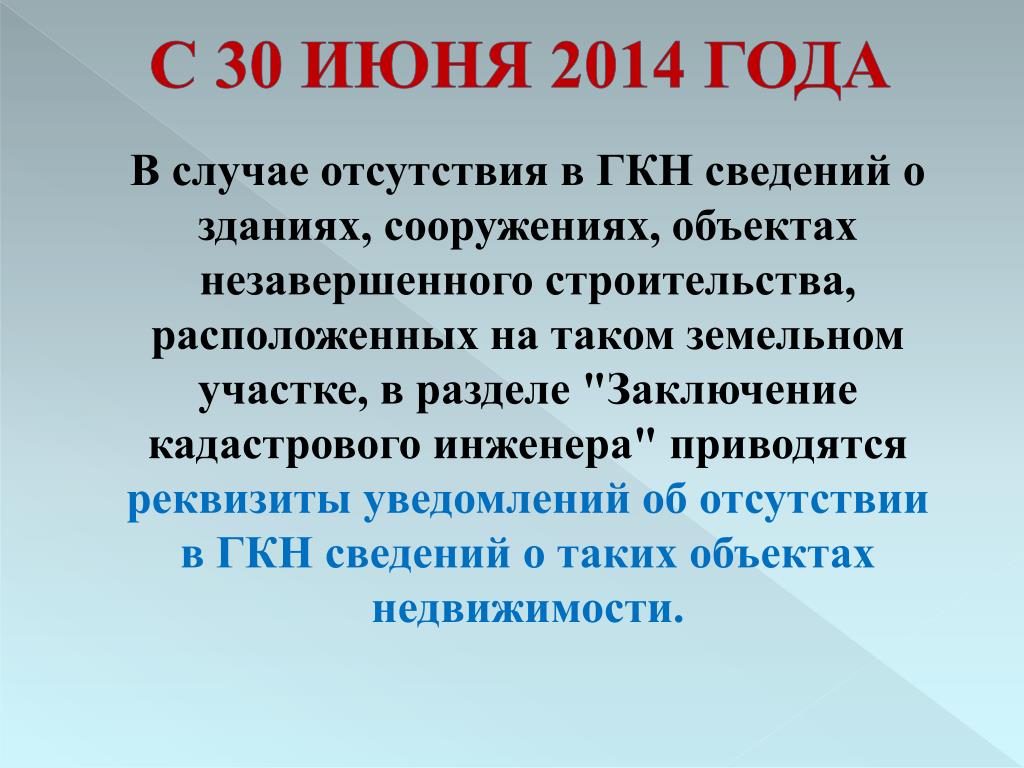 С 30 ИЮНЯ 2014 ГОДА

В случае отсутствия в ГКН сведений о зданиях, сооружениях, объектах незавершенного строительства, расположенных на таком земельном участке, в разделе "Заключение кадастрового инженера" приводятся реквизиты уведомлений об отсутствии в ГКН сведений о таких объектах недвижимости.